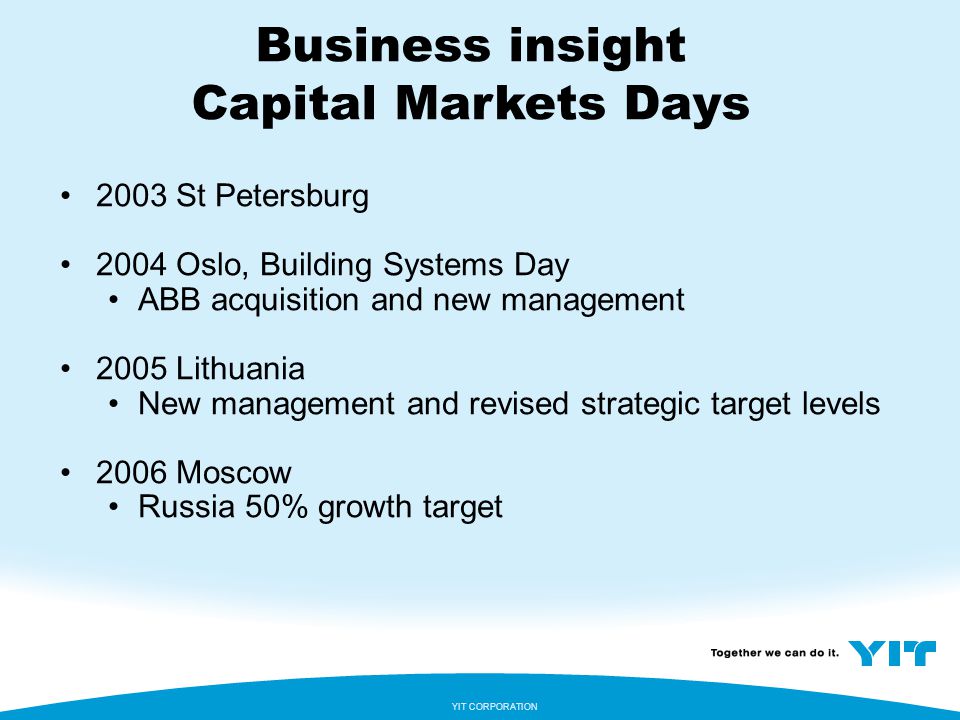 Business insight
Capital Markets Days

• 2003 St Petersburg

• 2004 Oslo, Building Systems Day
  • ABB acquisition and new management

• 2005 Lithuania
  • New management and revised strategic target levels

• 2006 Moscow
  • Russia 50% growth target

Together we can do it. YIT

YIT CORPORATION